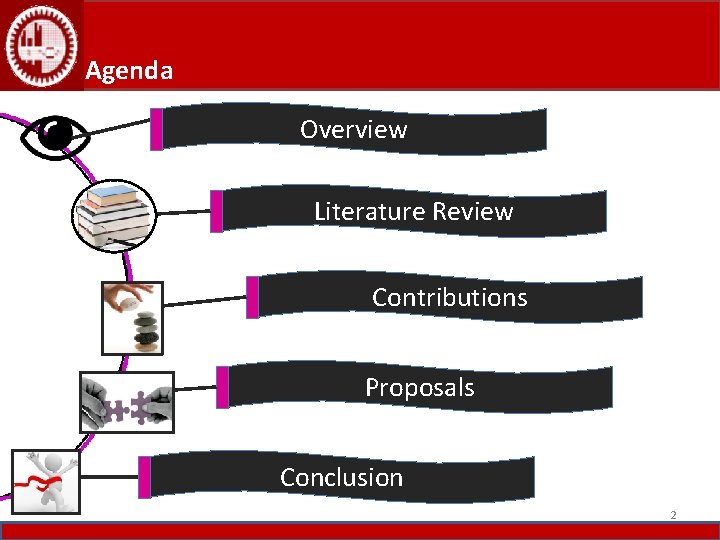 Agenda

Overview

Literature Review

Contributions

Proposals

Conclusion

2